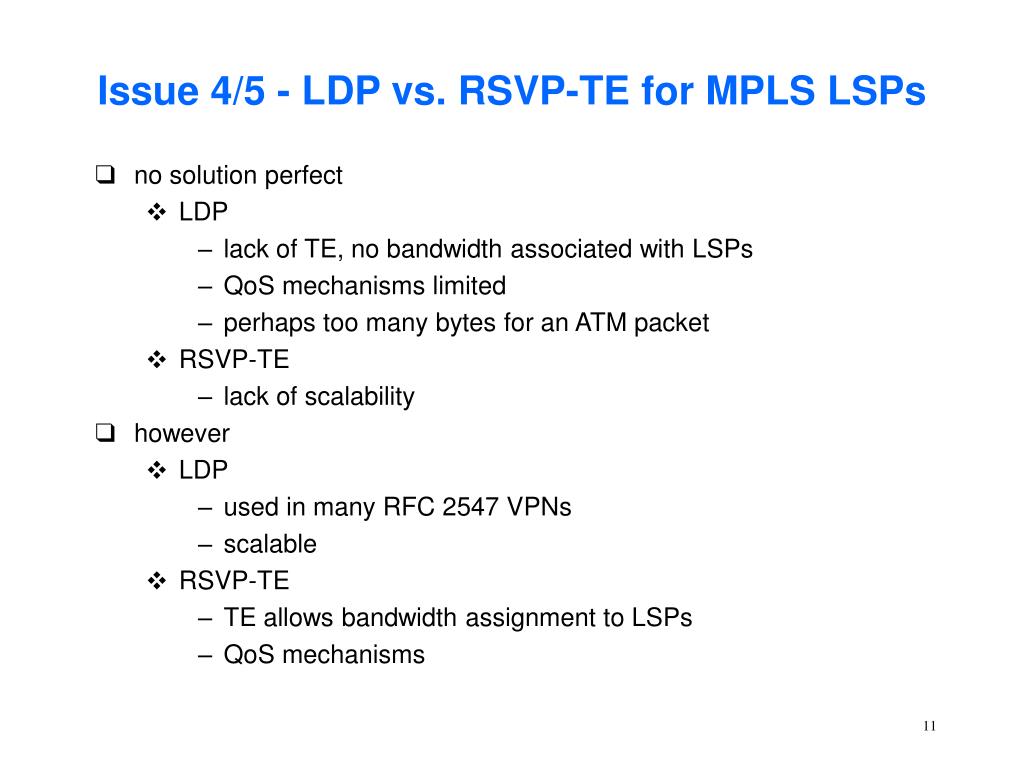 Issue 4/5 - LDP vs. RSVP-TE for MPLS LSPs

❑ no solution perfect
❖ LDP
– lack of TE, no bandwidth associated with LSPs
– QoS mechanisms limited
– perhaps too many bytes for an ATM packet
❖ RSVP-TE
– lack of scalability
❑ however
❖ LDP
– used in many RFC 2547 VPNs
– scalable
❖ RSVP-TE
– TE allows bandwidth assignment to LSPs
– QoS mechanisms

11